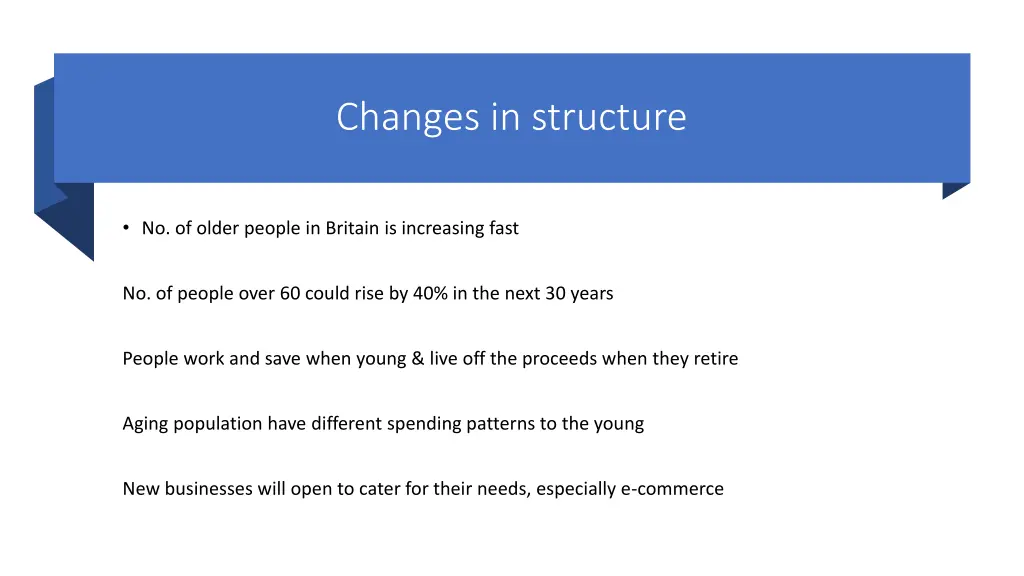 Changes in structure

• No. of older people in Britain is increasing fast

No. of people over 60 could rise by 40% in the next 30 years

People work and save when young & live off the proceeds when they retire

Aging population have different spending patterns to the young

New businesses will open to cater for their needs, especially e-commerce